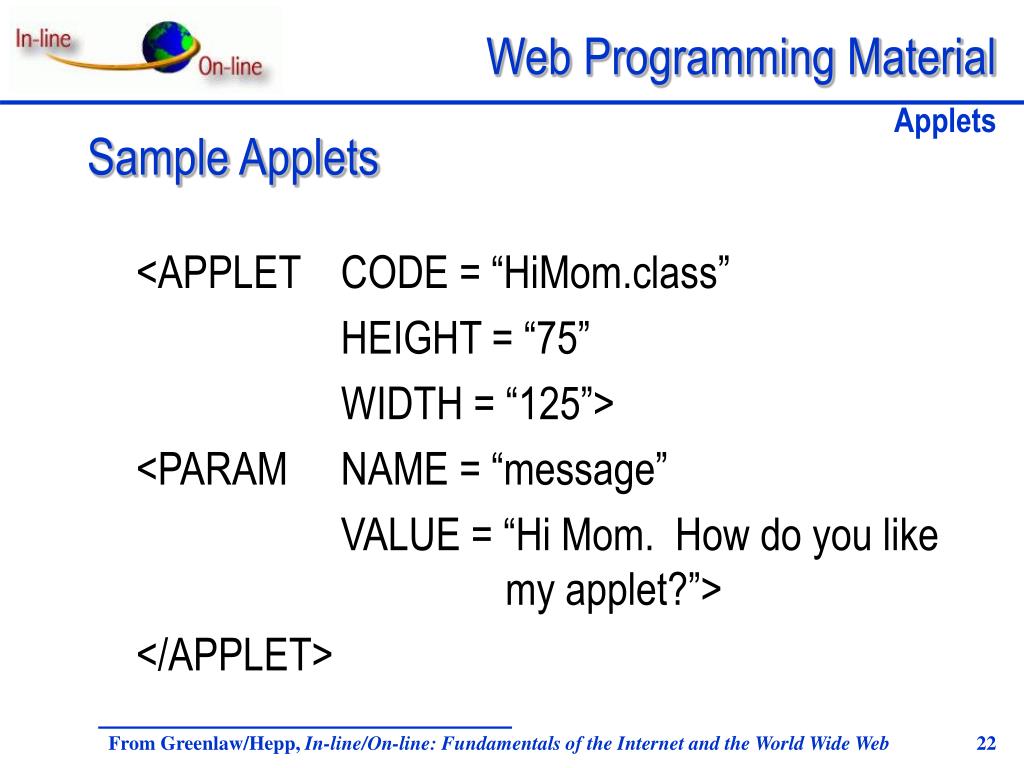 In-line
On-line

Web Programming Material

Applets

Sample Applets

<APPLET CODE = “HiMom.class”
HEIGHT = “75”
WIDTH = “125”>
<PARAM NAME = “message”
VALUE = “Hi Mom. How do you like my applet?”>
</APPLET>

From Greenlaw/Hepp, In-line/On-line: Fundamentals of the Internet and the World Wide Web

22